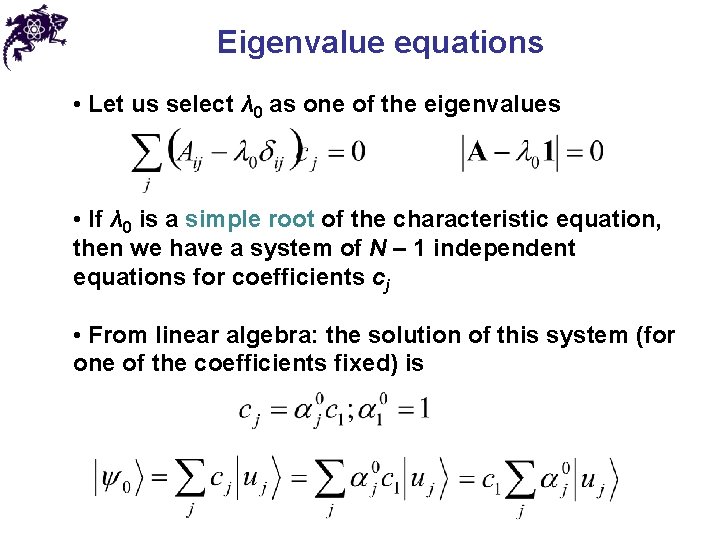 Eigenvalue equations

• Let us select $\lambda_0$ as one of the eigenvalues

$\sum_j \left(A_{ij} - \lambda_0 \delta_{ij}\right) c_j = 0$ $\left|\mathbf{A} - \lambda_0 \mathbf{1}\right| = 0$

• If $\lambda_0$ is a simple root of the characteristic equation, then we have a system of $N$ – 1 independent equations for coefficients $c_j$

• From linear algebra: the solution of this system (for one of the coefficients fixed) is

$c_j = \alpha_j^0 c_1; \alpha_1^0 = 1$

$\left|\psi_0\right\rangle = \sum_j c_j \left|u_j\right\rangle = \sum_j \alpha_j^0 c_1 \left|u_j\right\rangle = c_1 \sum_j \alpha_j^0 \left|u_j\right\rangle$